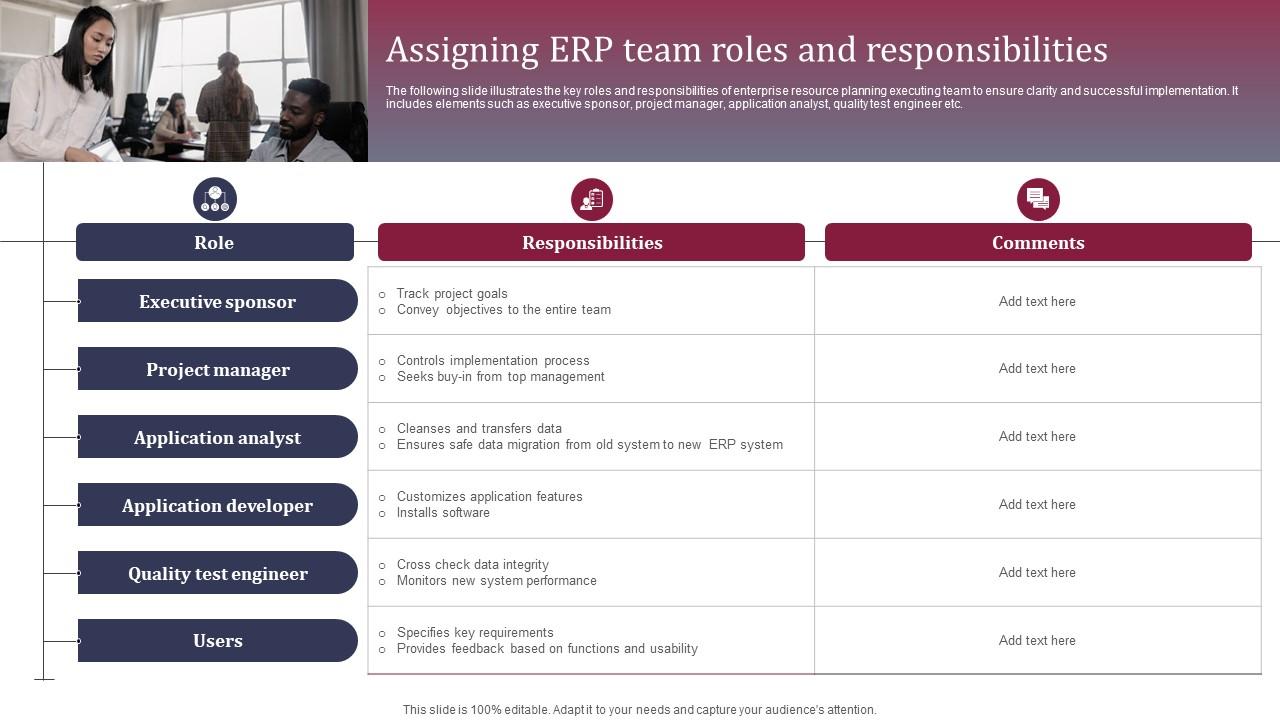 Assigning ERP team roles and responsibilities

The following slide illustrates the key roles and responsibilities of enterprise resource planning executing team to ensure clarity and successful implementation. It includes elements such as executive sponsor, project manager, application analyst, quality test engineer etc.

| Role | Responsibilities | Comments |
|---|---|---|
| Executive sponsor | ○ Track project goals ○ Convey objectives to the entire team | Add text here |
| Project manager | ○ Controls implementation process ○ Seeks buy-in from top management | Add text here |
| Application analyst | ○ Cleanses and transfers data ○ Ensures safe data migration from old system to new ERP system | Add text here |
| Application developer | ○ Customizes application features ○ Installs software | Add text here |
| Quality test engineer | ○ Cross check data integrity ○ Monitors new system performance | Add text here |
| Users | ○ Specifies key requirements ○ Provides feedback based on functions and usability | Add text here |

This slide is 100% editable. Adapt it to your needs and capture your audience's attention.